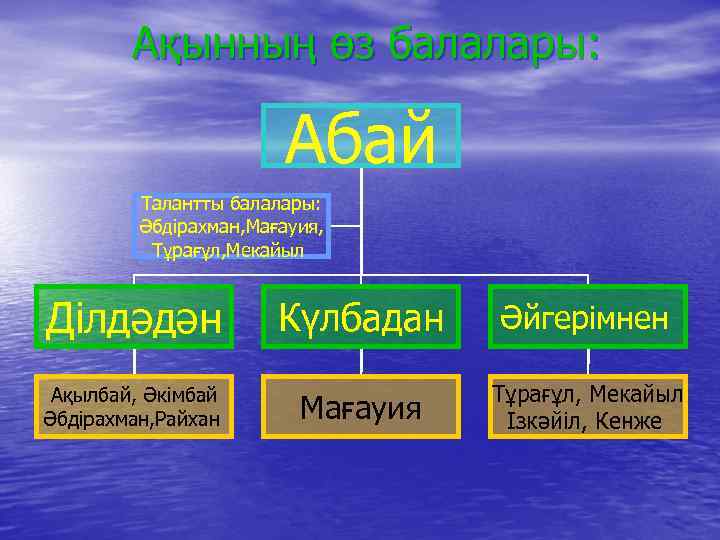 Ақынның өз балалары:

Абай

Талантты балалары: Әбдірахман,Мағауия, Тұрағұл,Мекайыл

Ділдәдән

Күлбадан

Әйгерімнен

Ақылбай, Әкімбай Әбдірахман,Райхан

Мағауия

Тұрағұл, Мекайыл Ізкәйіл, Кенже